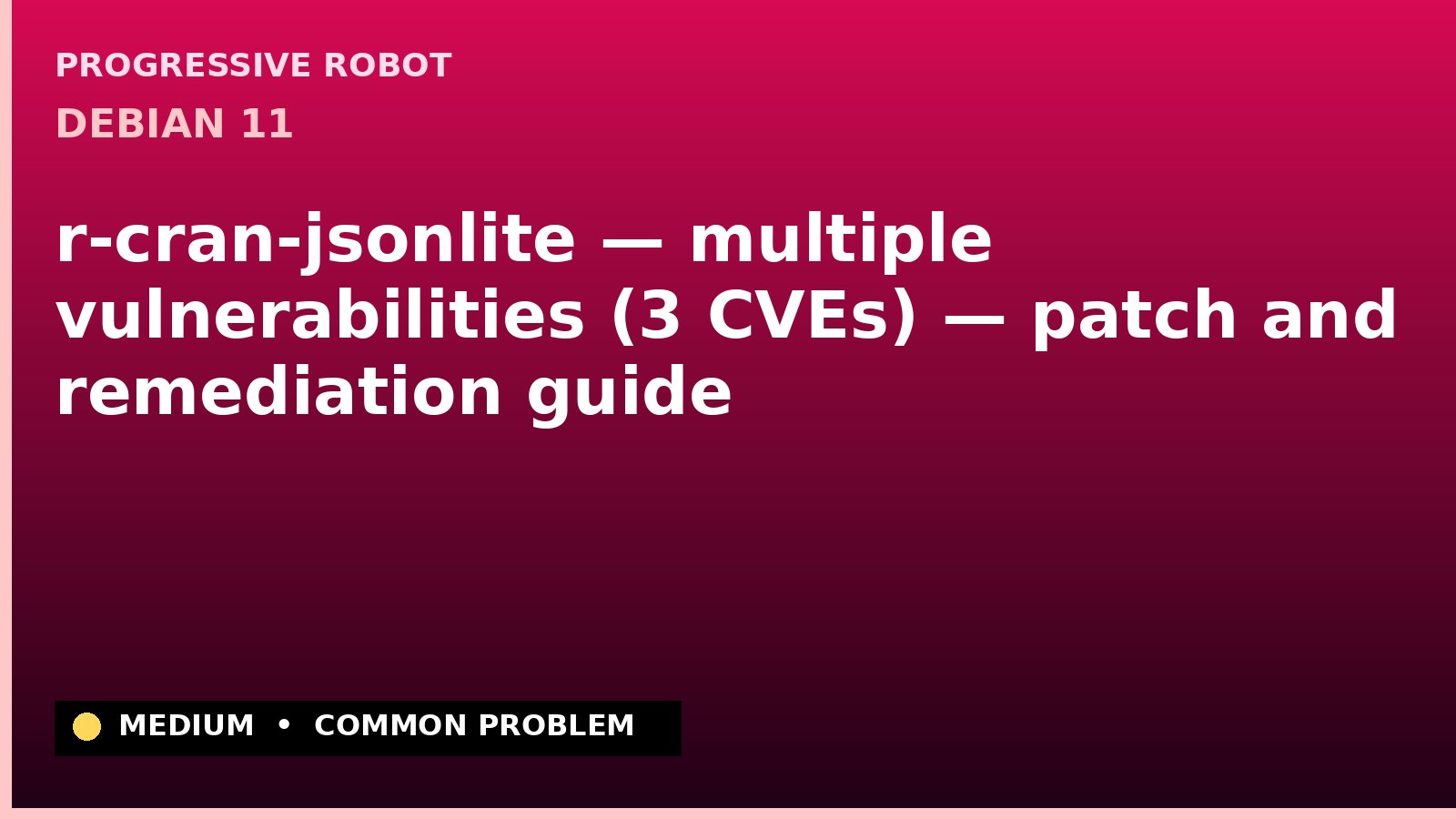 PROGRESSIVE ROBOT

DEBIAN 11

r-cran-jsonlite — multiple vulnerabilities (3 CVEs) — patch and remediation guide

MEDIUM • COMMON PROBLEM